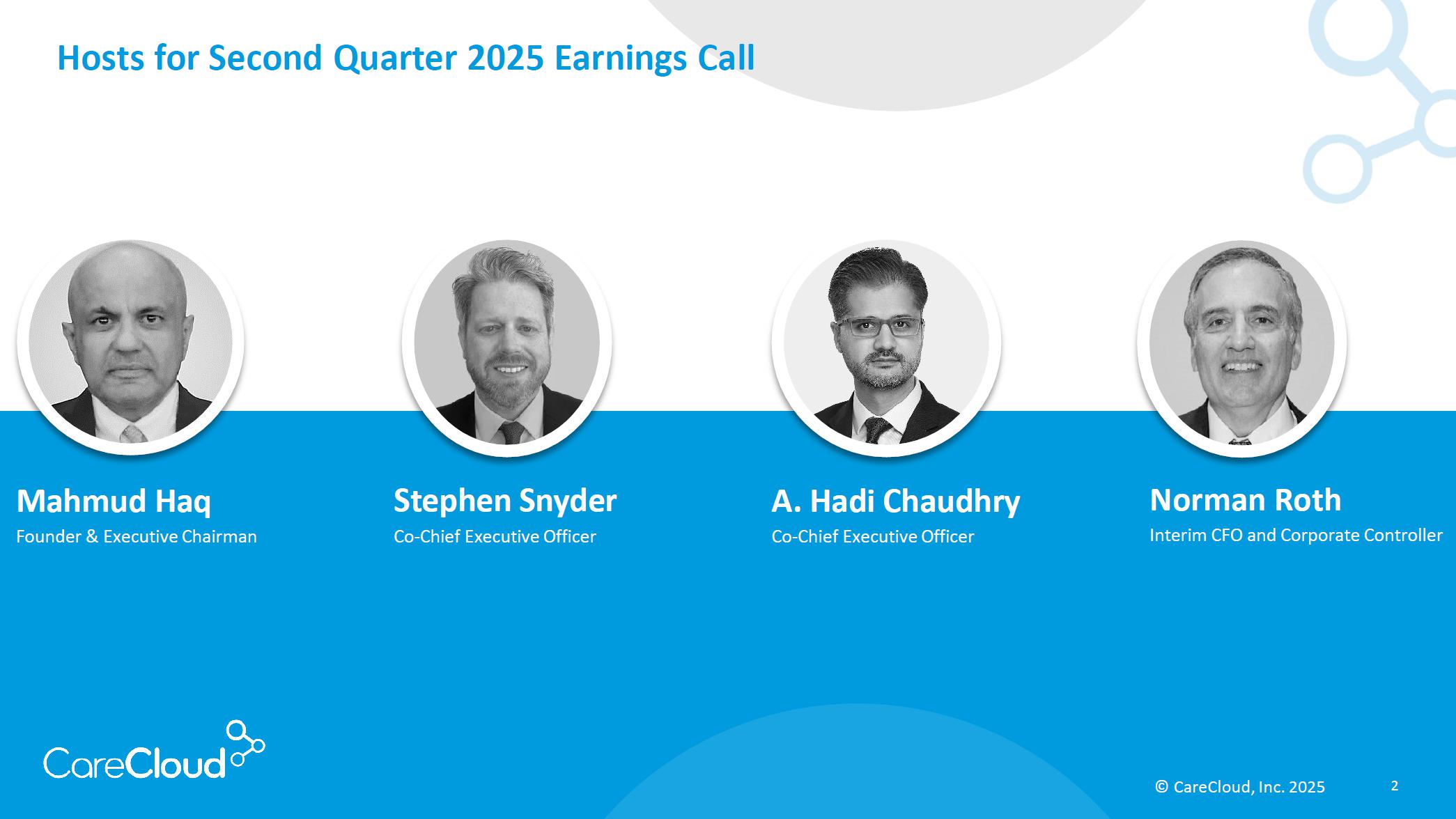 Hosts for Second Quarter 2025 Earnings Call

Mahmud Haq
Founder & Executive Chairman

Stephen Snyder
Co-Chief Executive Officer

A. Hadi Chaudhry
Co-Chief Executive Officer

Norman Roth
Interim CFO and Corporate Controller

CareCloud

© CareCloud, Inc. 2025

2